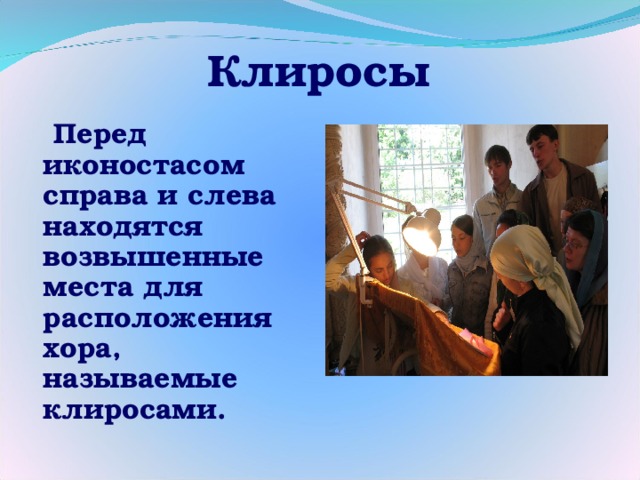 Клиросы

Перед иконостасом справа и слева находятся возвышенные места для расположения хора, называемые клиросами.